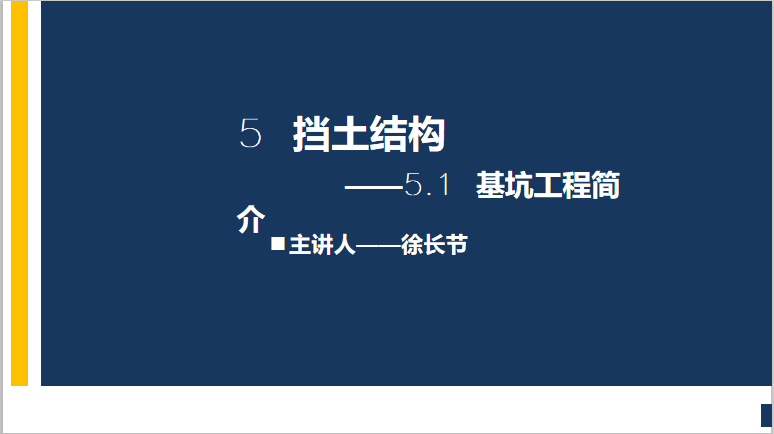 5 挡土结构

——5.1 基坑工程简介

■主讲人——徐长节